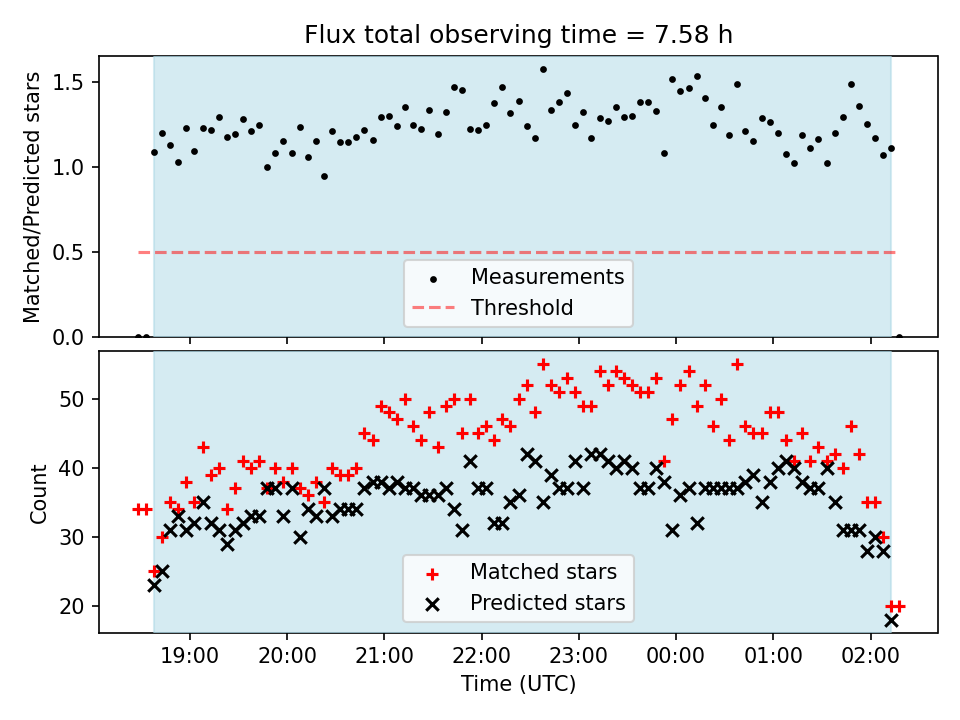 Flux total observing time = 7.58 h

Matched/Predicted stars

1.5
1.0
0.5
0.0

Measurements
Threshold

Count

50
40
30
20

Matched stars
Predicted stars

19:00 20:00 21:00 22:00 23:00 00:00 01:00 02:00

Time (UTC)